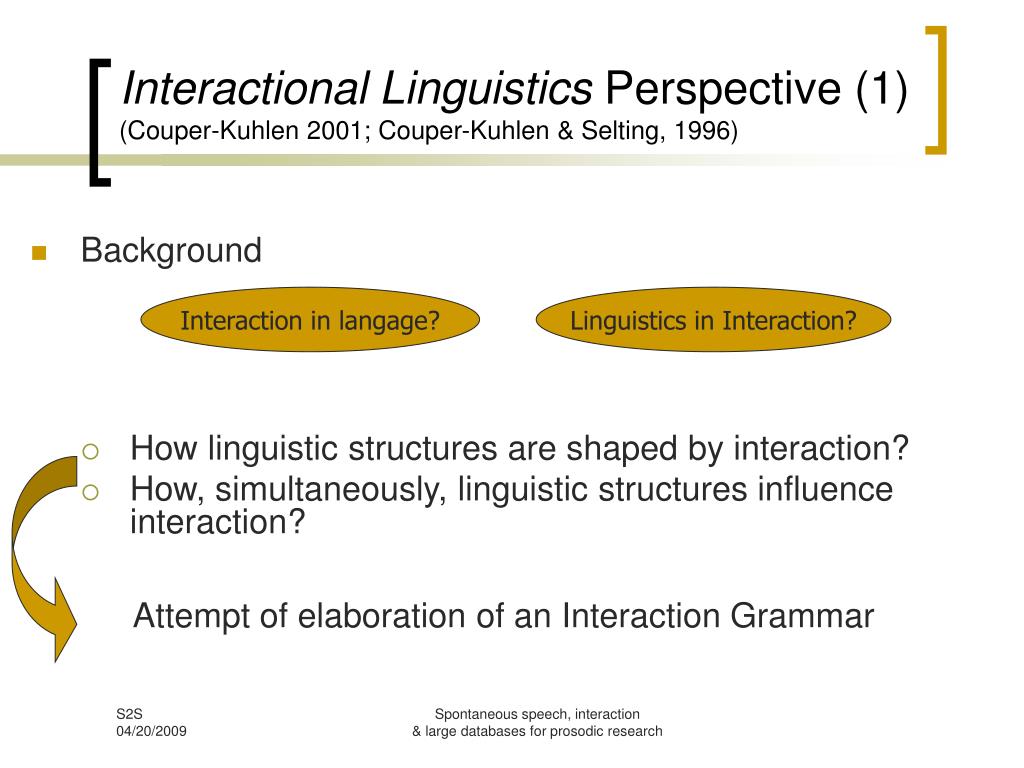 Interactional Linguistics Perspective (1)
(Couper-Kuhlen 2001; Couper-Kuhlen & Selting, 1996)

Background

Interaction in langage?

Linguistics in Interaction?

How linguistic structures are shaped by interaction?
How, simultaneously, linguistic structures influence interaction?

Attempt of elaboration of an Interaction Grammar

S2S
04/20/2009

Spontaneous speech, interaction & large databases for prosodic research